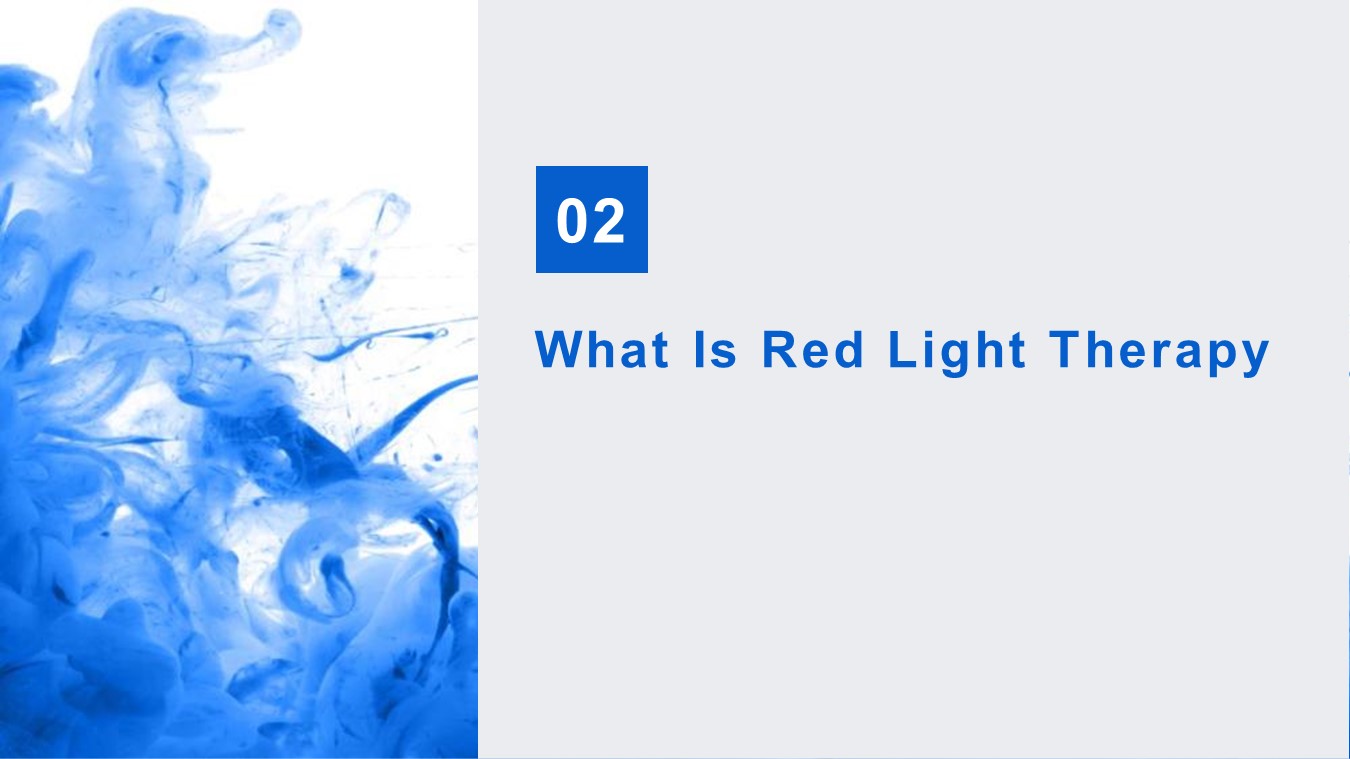 02

What Is Red Light Therapy